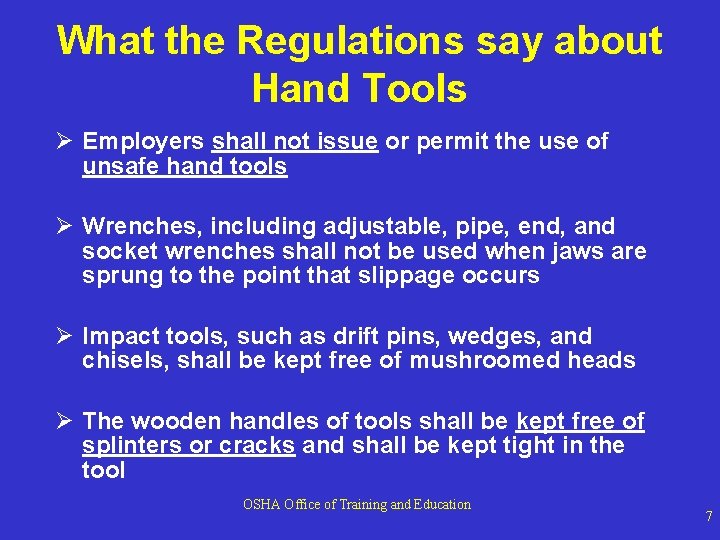 What the Regulations say about Hand Tools

➢ Employers shall not issue or permit the use of unsafe hand tools

➢ Wrenches, including adjustable, pipe, end, and socket wrenches shall not be used when jaws are sprung to the point that slippage occurs

➢ Impact tools, such as drift pins, wedges, and chisels, shall be kept free of mushroomed heads

➢ The wooden handles of tools shall be kept free of splinters or cracks and shall be kept tight in the tool

OSHA Office of Training and Education

7